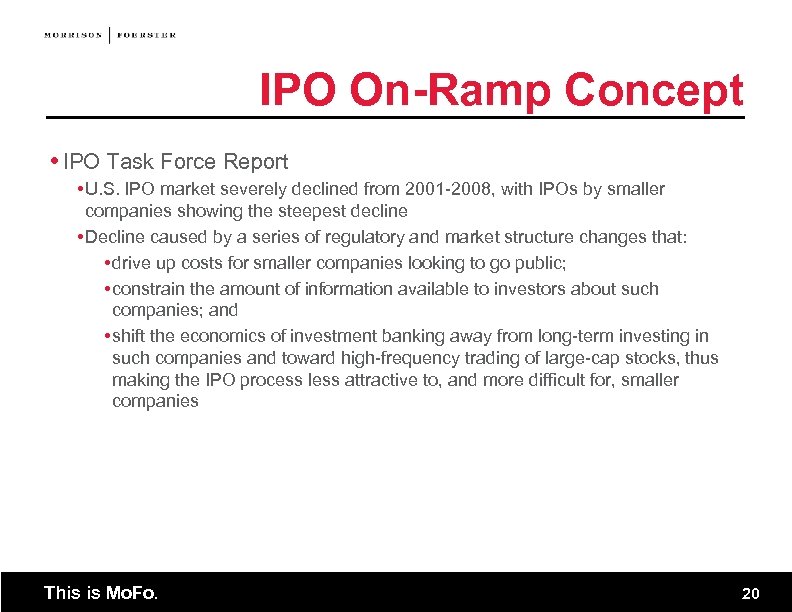 MORRISON | FOERSTER

IPO On-Ramp Concept

• IPO Task Force Report

• U.S. IPO market severely declined from 2001-2008, with IPOs by smaller companies showing the steepest decline

• Decline caused by a series of regulatory and market structure changes that:

• drive up costs for smaller companies looking to go public;

• constrain the amount of information available to investors about such companies; and

• shift the economics of investment banking away from long-term investing in such companies and toward high-frequency trading of large-cap stocks, thus making the IPO process less attractive to, and more difficult for, smaller companies

This is MoFo.

20